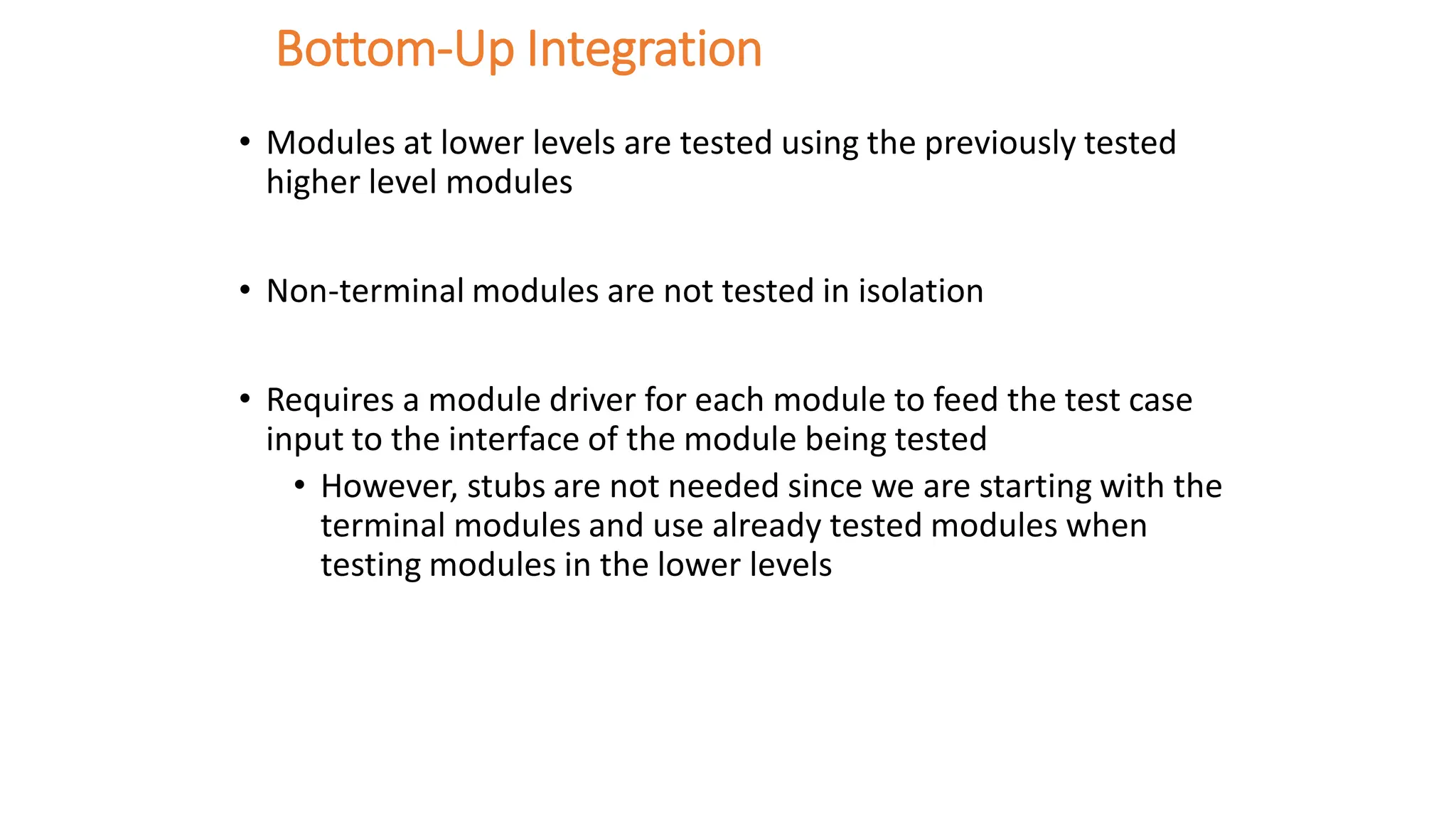 Bottom-Up Integration

• Modules at lower levels are tested using the previously tested higher level modules

• Non-terminal modules are not tested in isolation

• Requires a module driver for each module to feed the test case input to the interface of the module being tested
  • However, stubs are not needed since we are starting with the terminal modules and use already tested modules when testing modules in the lower levels